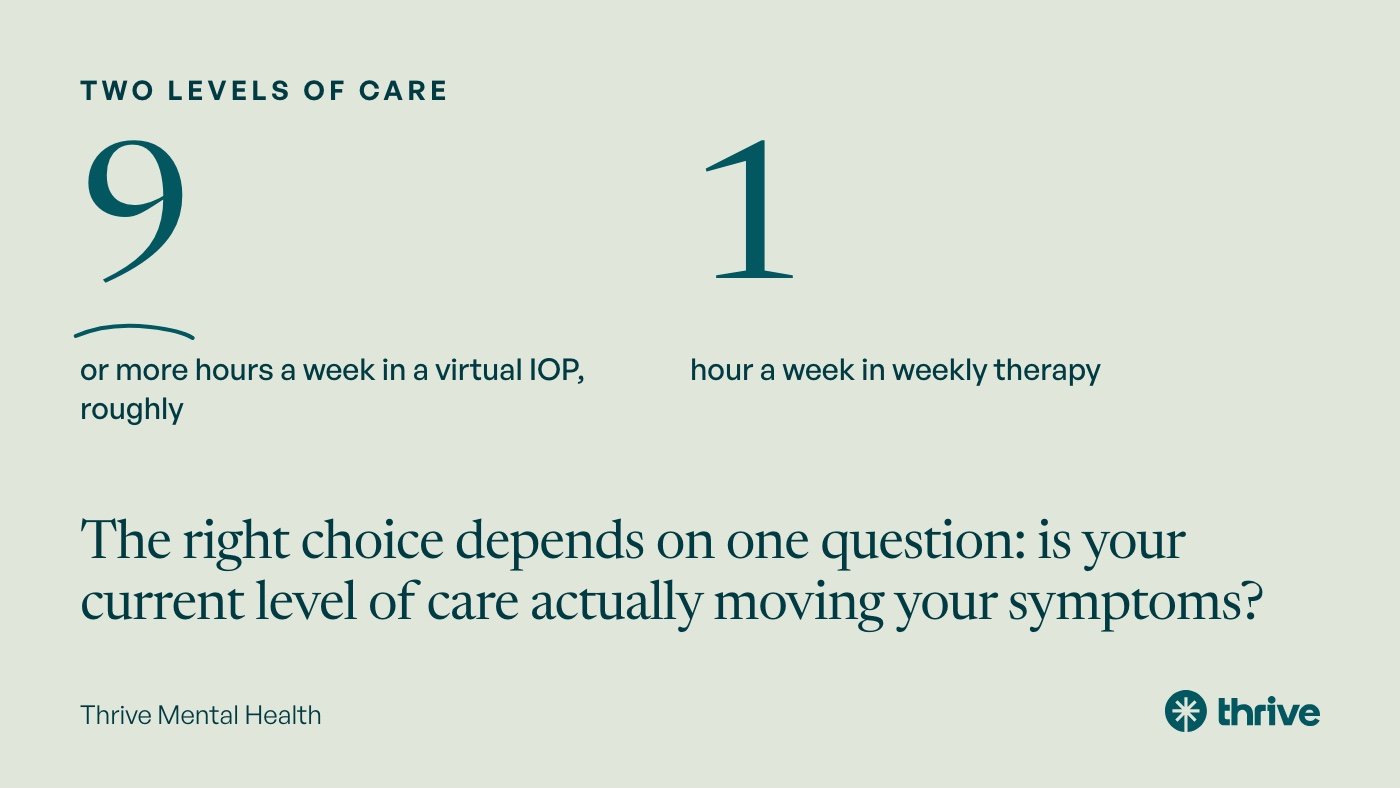 TWO LEVELS OF CARE

9

or more hours a week in a virtual IOP, roughly

1

hour a week in weekly therapy

The right choice depends on one question: is your current level of care actually moving your symptoms?

Thrive Mental Health

thrive